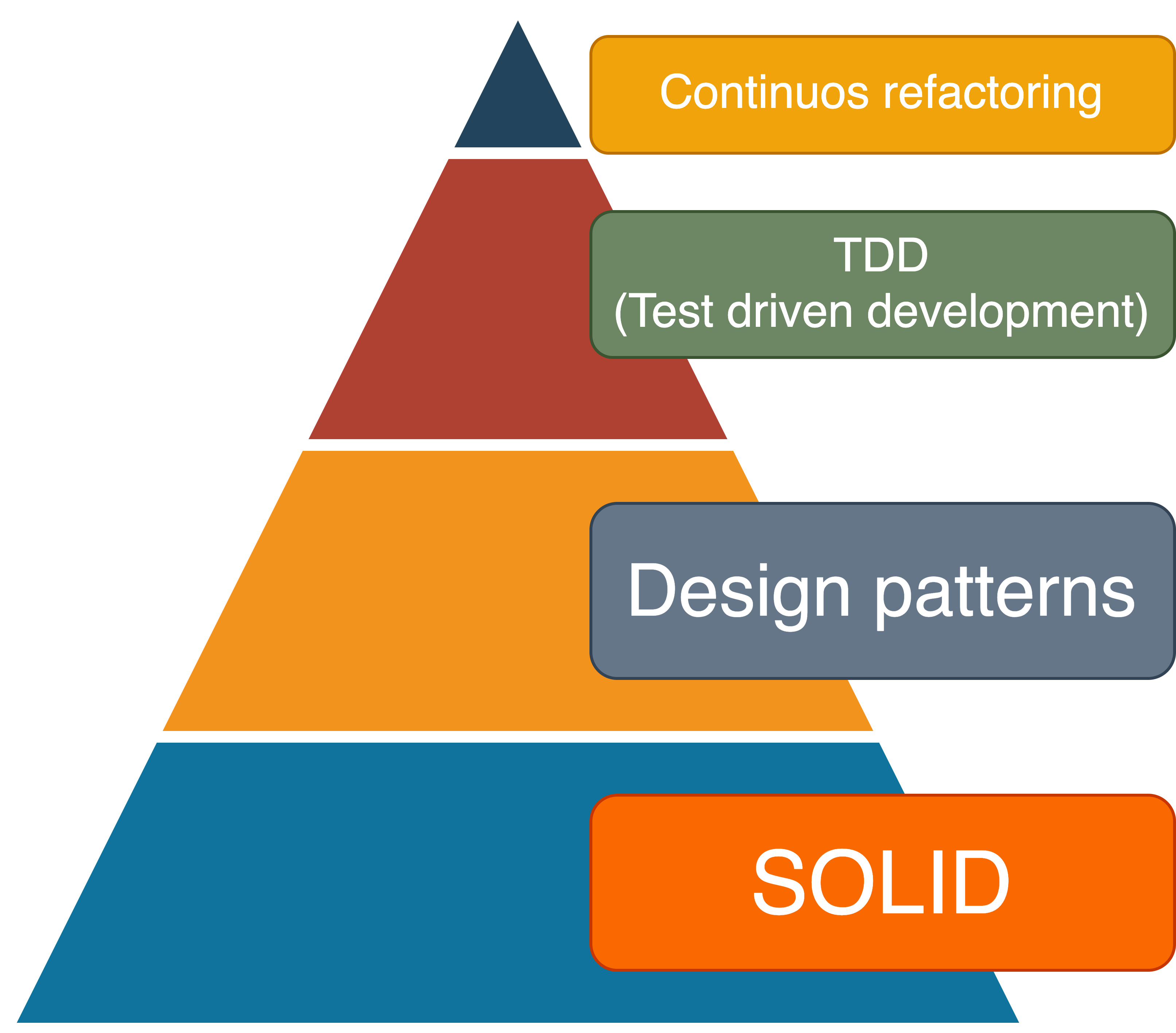 Continuos refactoring

TDD
(Test driven development)

Design patterns

SOLID